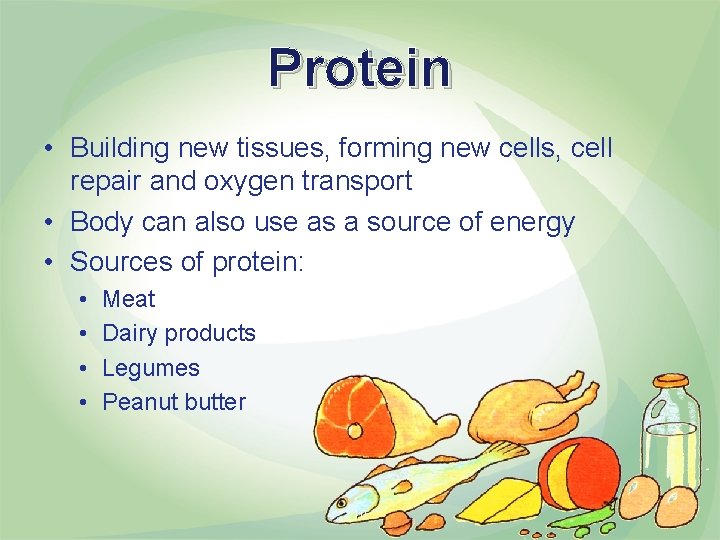 Protein

• Building new tissues, forming new cells, cell repair and oxygen transport
• Body can also use as a source of energy
• Sources of protein:
  • Meat
  • Dairy products
  • Legumes
  • Peanut butter